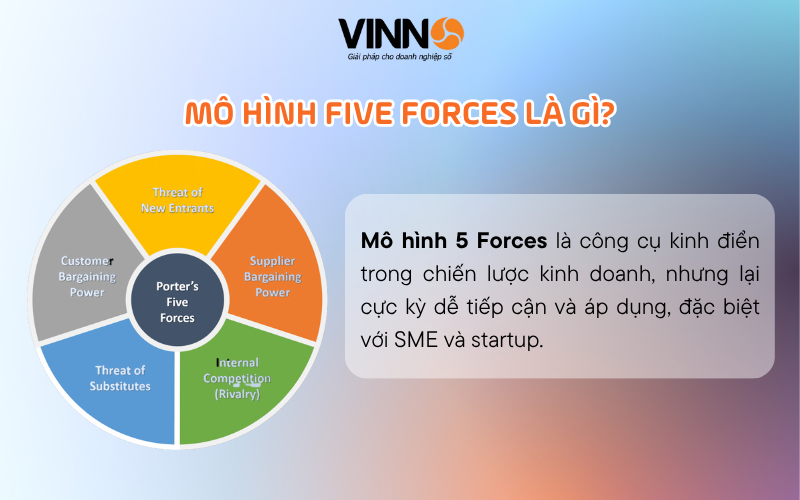 VINNO
Giải pháp cho doanh nghiệp số

MÔ HÌNH FIVE FORCES LÀ GÌ?

Threat of New Entrants

Supplier Bargaining Power

Internal Competition (Rivalry)

Threat of Substitutes

Customer Bargaining Power

Porter's Five Forces

Mô hình 5 Forces là công cụ kinh điển trong chiến lược kinh doanh, nhưng lại cực kỳ dễ tiếp cận và áp dụng, đặc biệt với SME và startup.